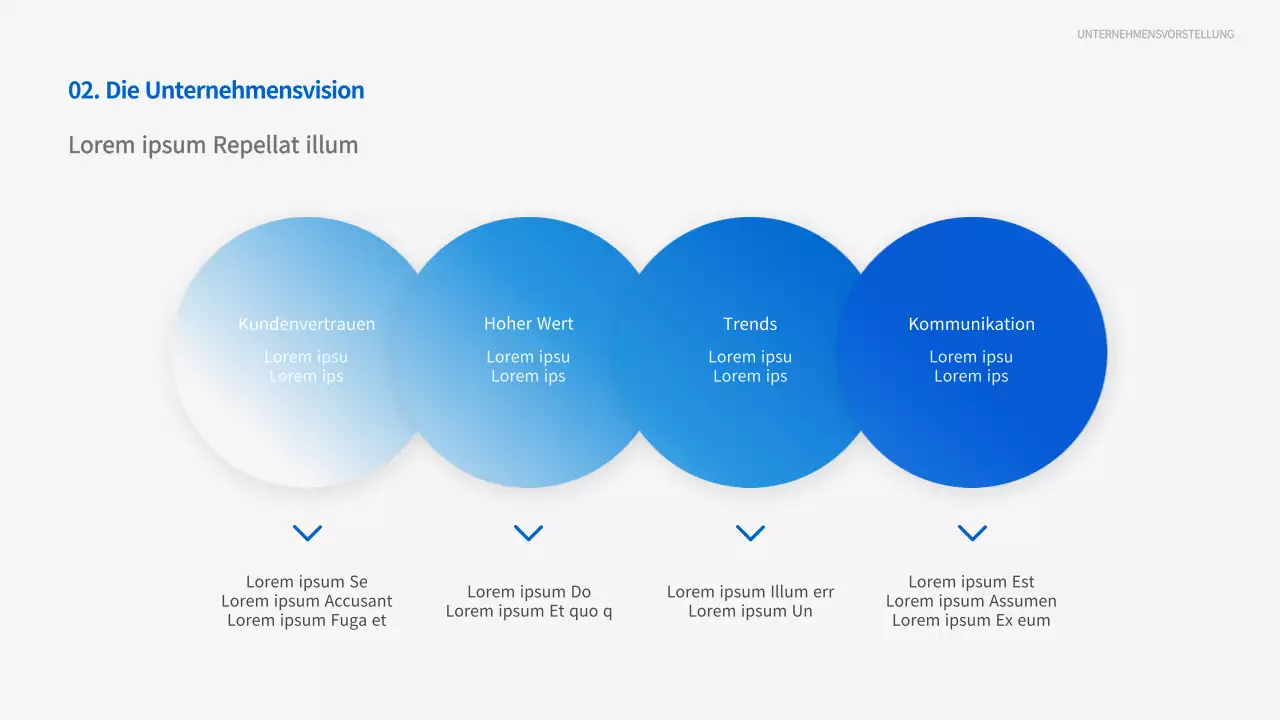 UNTERNEHMENSVORSTELLUNG

02. Die Unternehmensvision

Lorem ipsum Repellat illum

Kundenvertrauen
Lorem ipsu
Lorem ips

Hoher Wert
Lorem ipsu
Lorem ips

Trends
Lorem ipsu
Lorem ips

Kommunikation
Lorem ipsu
Lorem ips

Lorem ipsum Se
Lorem ipsum Accusant
Lorem ipsum Fuga et

Lorem ipsum Do
Lorem ipsum Et quo q

Lorem ipsum Illum err
Lorem ipsum Un

Lorem ipsum Est
Lorem ipsum Assumen
Lorem ipsum Ex eum